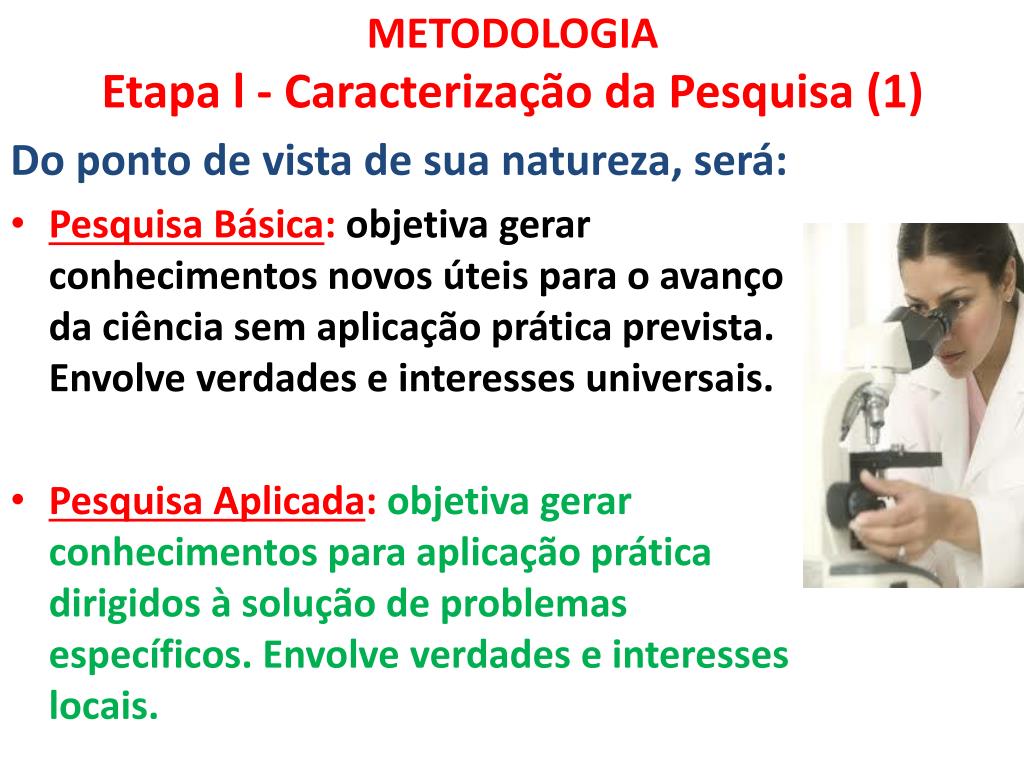 METODOLOGIA
Etapa l - Caracterização da Pesquisa (1)

Do ponto de vista de sua natureza, será:

• Pesquisa Básica: objetiva gerar conhecimentos novos úteis para o avanço da ciência sem aplicação prática prevista. Envolve verdades e interesses universais.

• Pesquisa Aplicada: objetiva gerar conhecimentos para aplicação prática dirigidos à solução de problemas específicos. Envolve verdades e interesses locais.